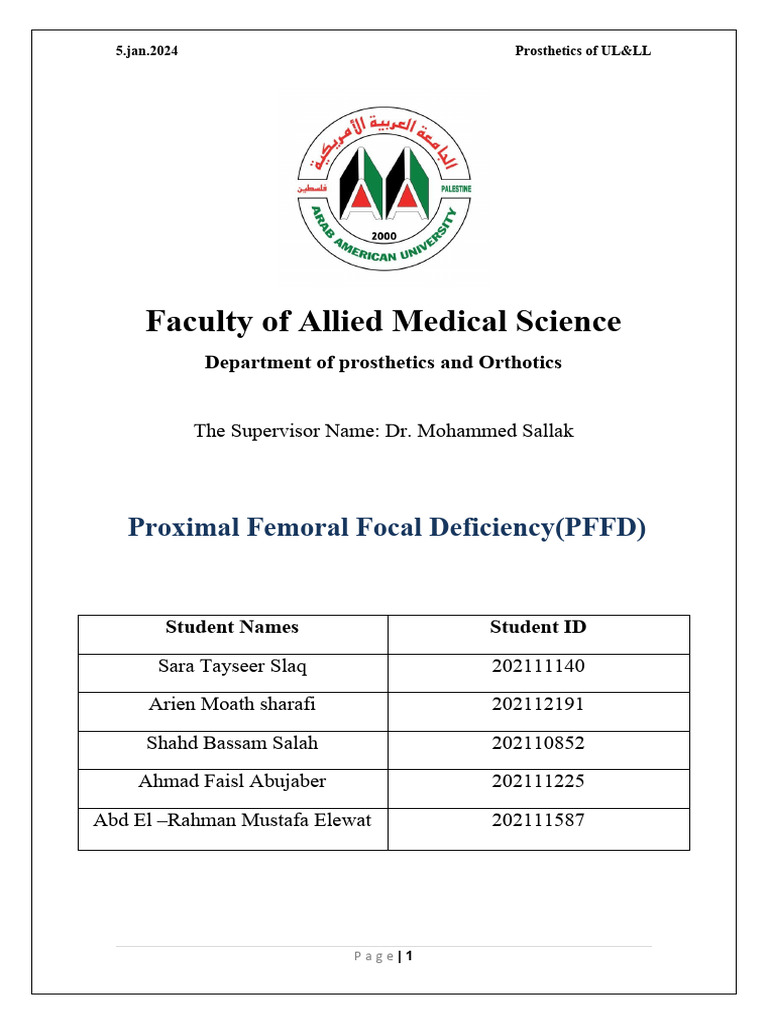 5.jan.2024

Prosthetics of UL&LL

الجامعة العربية الأمريكية
فلسطين
PALESTINE
2000
ARAB AMERICAN UNIVERSITY

Faculty of Allied Medical Science

Department of prosthetics and Orthotics

The Supervisor Name: Dr. Mohammed Sallak

Proximal Femoral Focal Deficiency(PFFD)

| Student Names | Student ID |
|---|---|
| Sara Tayseer Slaq | 202111140 |
| Arien Moath sharafi | 202112191 |
| Shahd Bassam Salah | 202110852 |
| Ahmad Faisl Abujaber | 202111225 |
| Abd El –Rahman Mustafa Elewat | 202111587 |

P a g e | 1